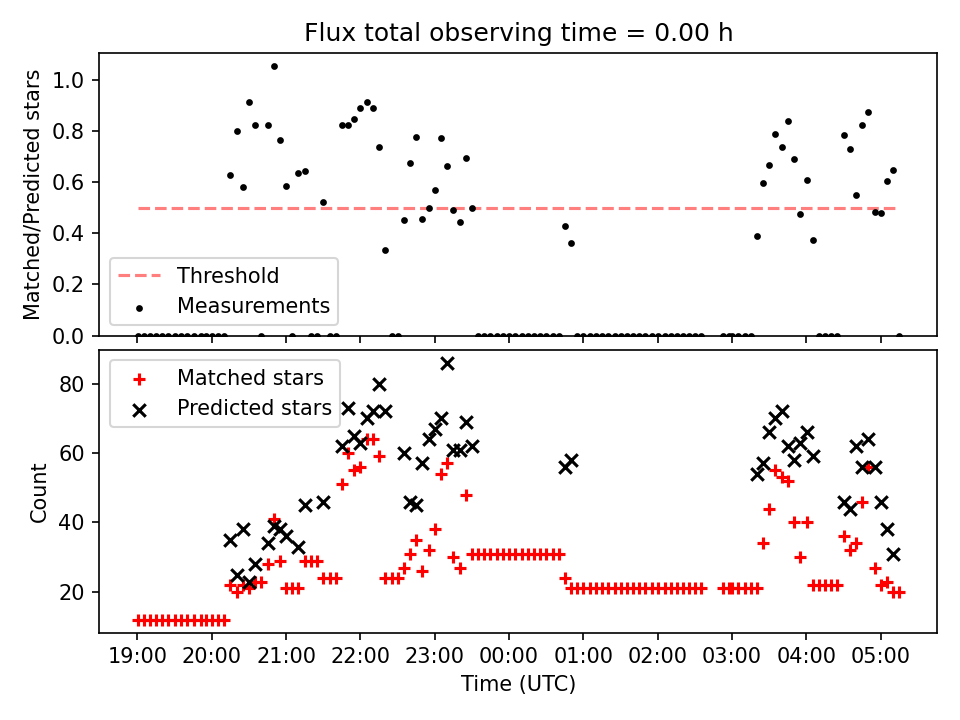 Flux total observing time = 0.00 h

Matched/Predicted stars

1.0
0.8
0.6
0.4
0.2
0.0

Threshold
Measurements

Count

80
60
40
20

Matched stars
Predicted stars

19:00 20:00 21:00 22:00 23:00 00:00 01:00 02:00 03:00 04:00 05:00

Time (UTC)